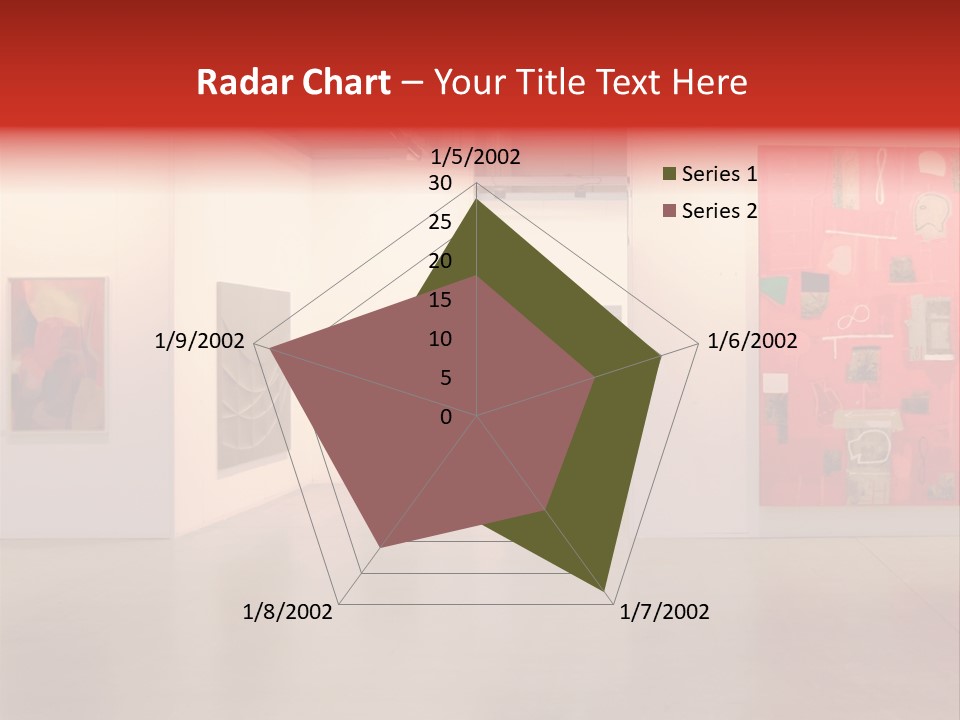 Radar Chart – Your Title Text Here

1/5/2002
30
25
20
15
10
5
0
1/6/2002
1/7/2002
1/8/2002
1/9/2002

Series 1
Series 2